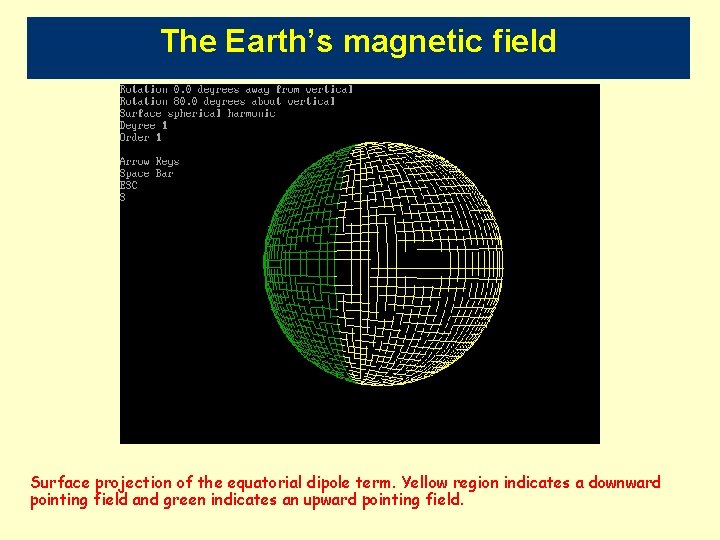 The Earth's magnetic field

Rotation 0.0 degrees away from vertical
Rotation 80.0 degrees about vertical
Surface spherical harmonic
Degree 1
Order 1

Arrow Keys
Space Bar
ESC
S

Surface projection of the equatorial dipole term. Yellow region indicates a downward pointing field and green indicates an upward pointing field.